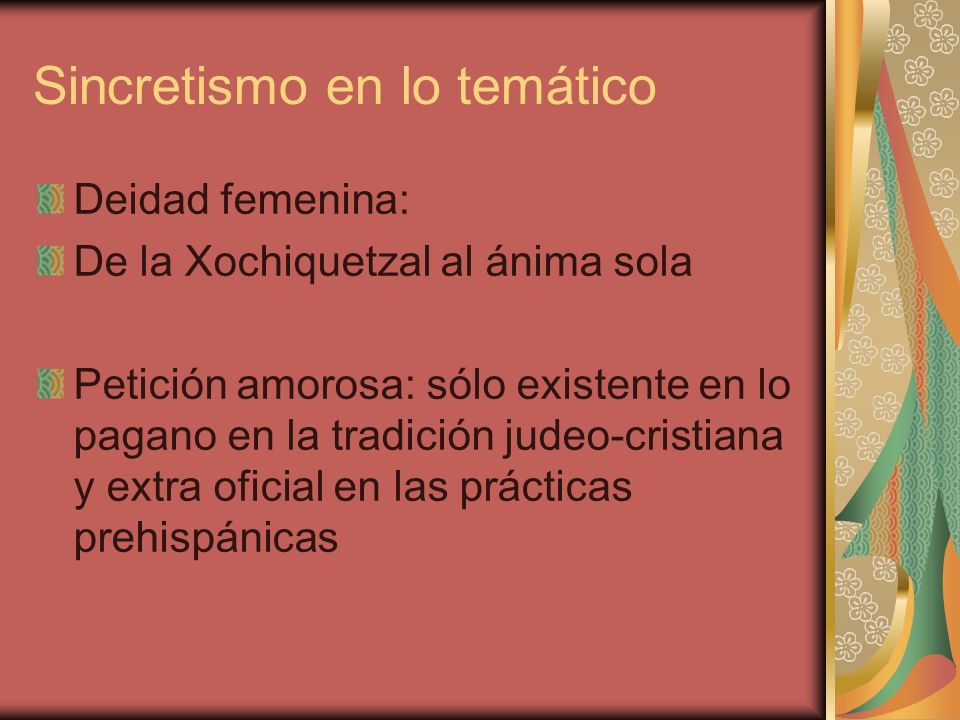 Sincretismo en lo temático

Deidad femenina:

De la Xochiquetzal al ánima sola

Petición amorosa: sólo existente en lo pagano en la tradición judeo-cristiana y extra oficial en las prácticas prehispánicas